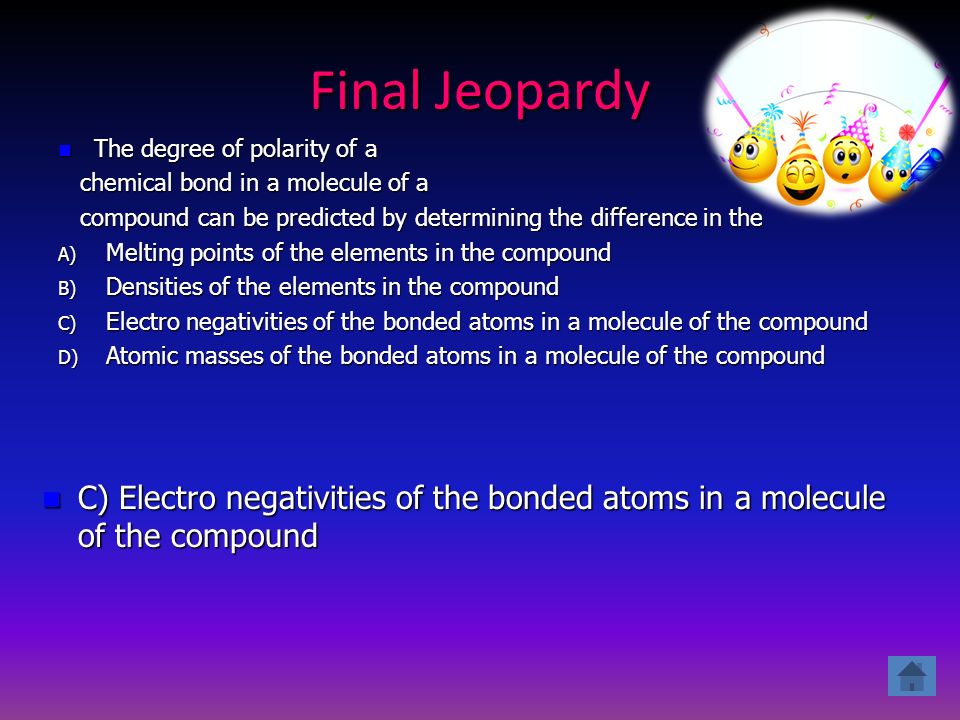 Final Jeopardy

The degree of polarity of a chemical bond in a molecule of a compound can be predicted by determining the difference in the

A) Melting points of the elements in the compound
B) Densities of the elements in the compound
C) Electro negativities of the bonded atoms in a molecule of the compound
D) Atomic masses of the bonded atoms in a molecule of the compound

C) Electro negativities of the bonded atoms in a molecule of the compound